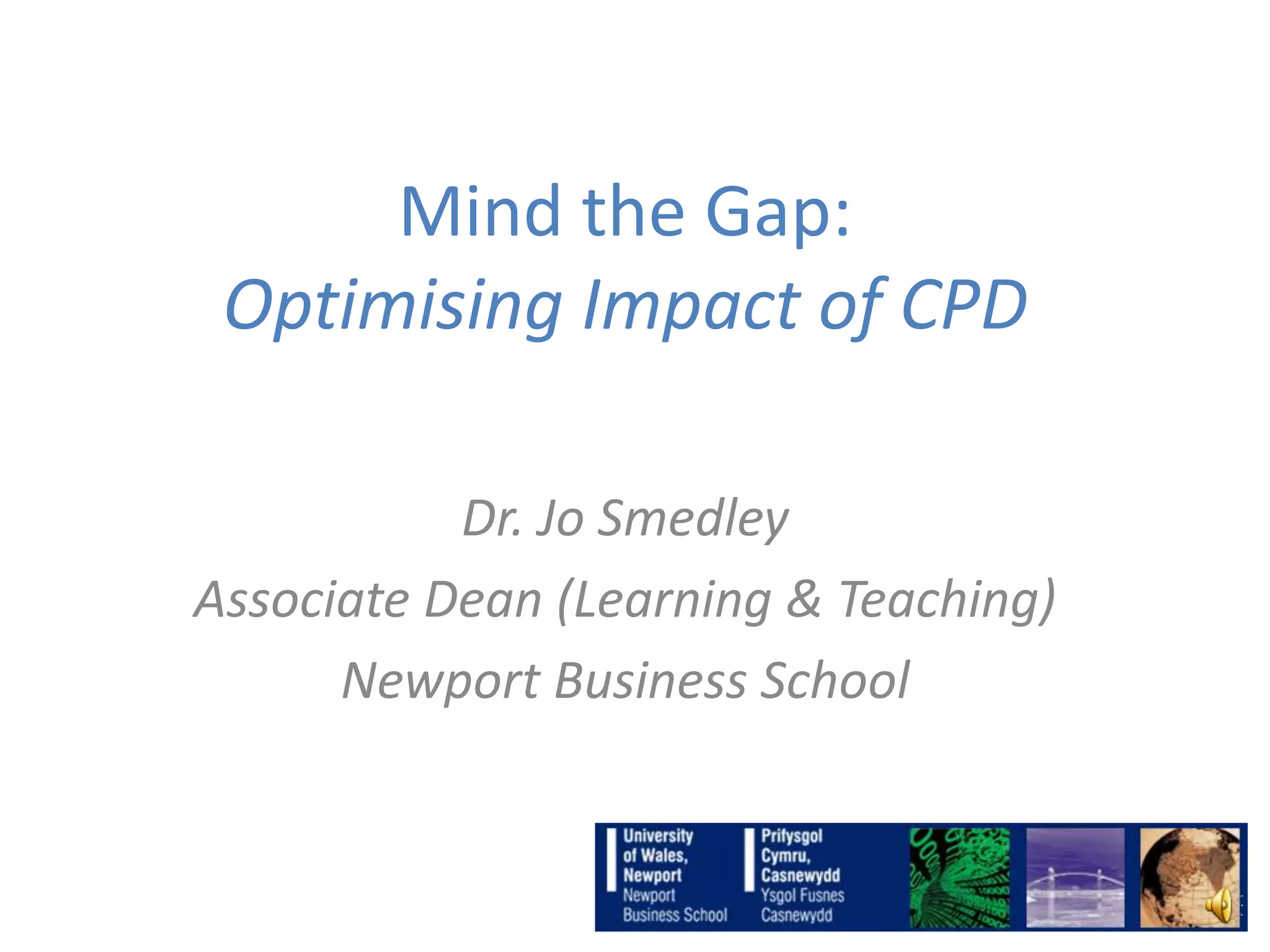 Mind the Gap:
Optimising Impact of CPD

Dr. Jo Smedley
Associate Dean (Learning & Teaching)
Newport Business School

University of Wales, Newport
Newport Business School

Prifysgol Cymru, Casnewydd
Ysgol Fusnes Casnewydd